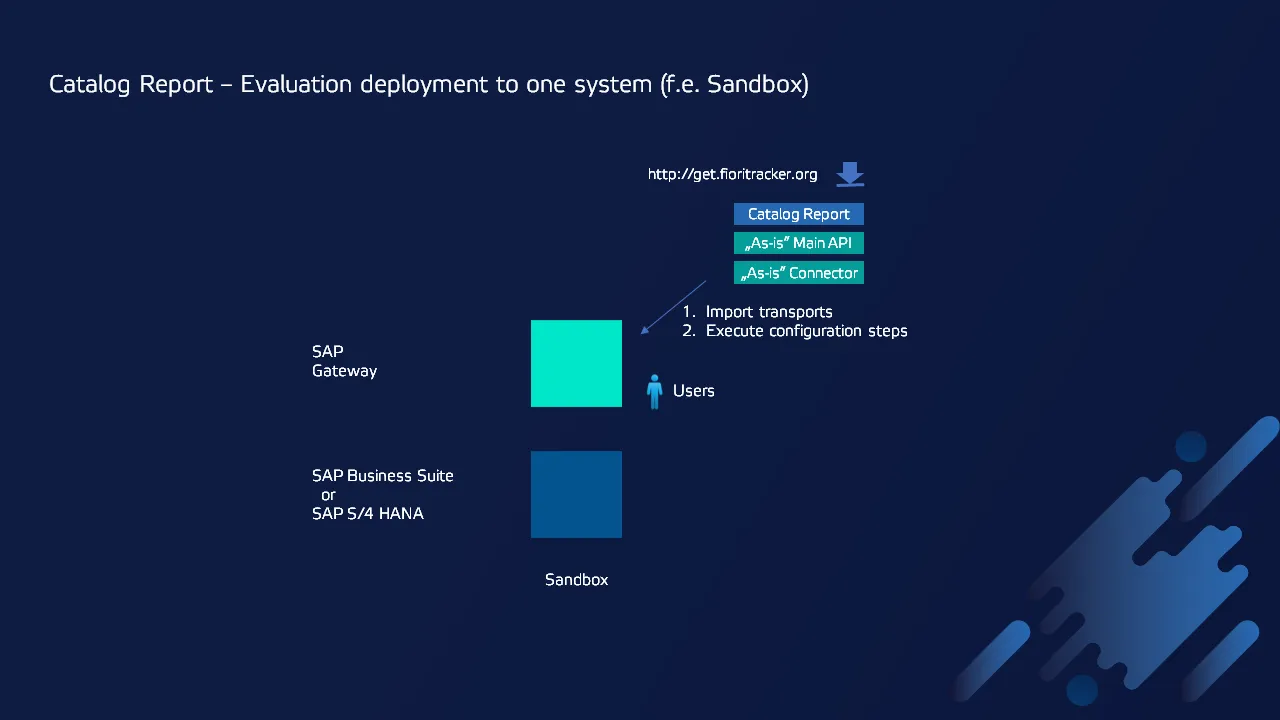 Catalog Report – Evaluation deployment to one system (f.e. Sandbox)

http://get.fioritracker.org

Catalog Report

„As-is" Main API

„As-is" Connector

1. Import transports
2. Execute configuration steps

SAP
Gateway

Users

SAP Business Suite
or
SAP S/4 HANA

Sandbox